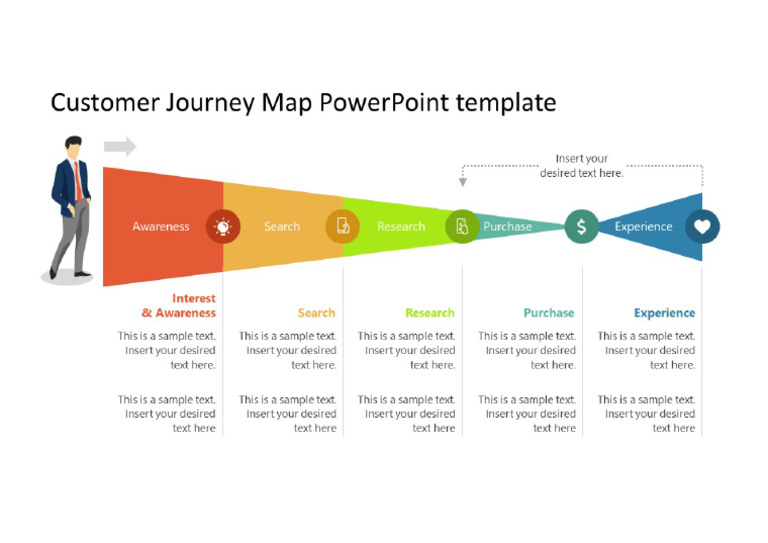 Customer Journey Map PowerPoint template

Insert your desired text here.

Awareness

Search

Research

Purchase

Experience

Interest & Awareness

This is a sample text. Insert your desired text here.

This is a sample text. Insert your desired text here

Search

This is a sample text. Insert your desired text here.

This is a sample text. Insert your desired text here

Research

This is a sample text. Insert your desired text here.

This is a sample text. Insert your desired text here

Purchase

This is a sample text. Insert your desired text here.

This is a sample text. Insert your desired text here

Experience

This is a sample text. Insert your desired text here.

This is a sample text. Insert your desired text here